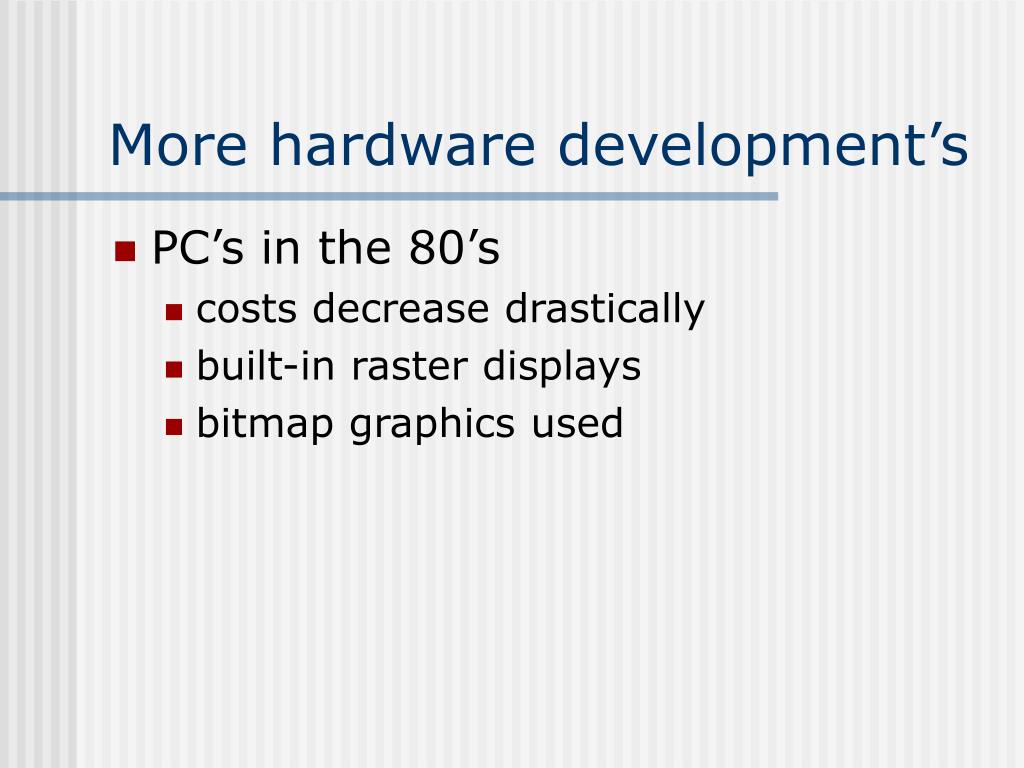 More hardware development’s

PC’s in the 80’s

costs decrease drastically

built-in raster displays

bitmap graphics used